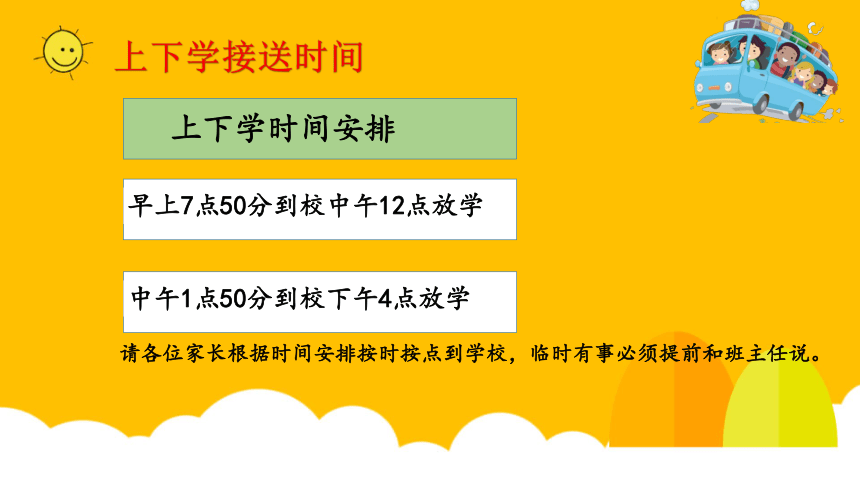 上下学接送时间

上下学时间安排

早上7点50分到校中午12点放学

中午1点50分到校下午4点放学

请各位家长根据时间安排按时按点到学校，临时有事必须提前和班主任说。